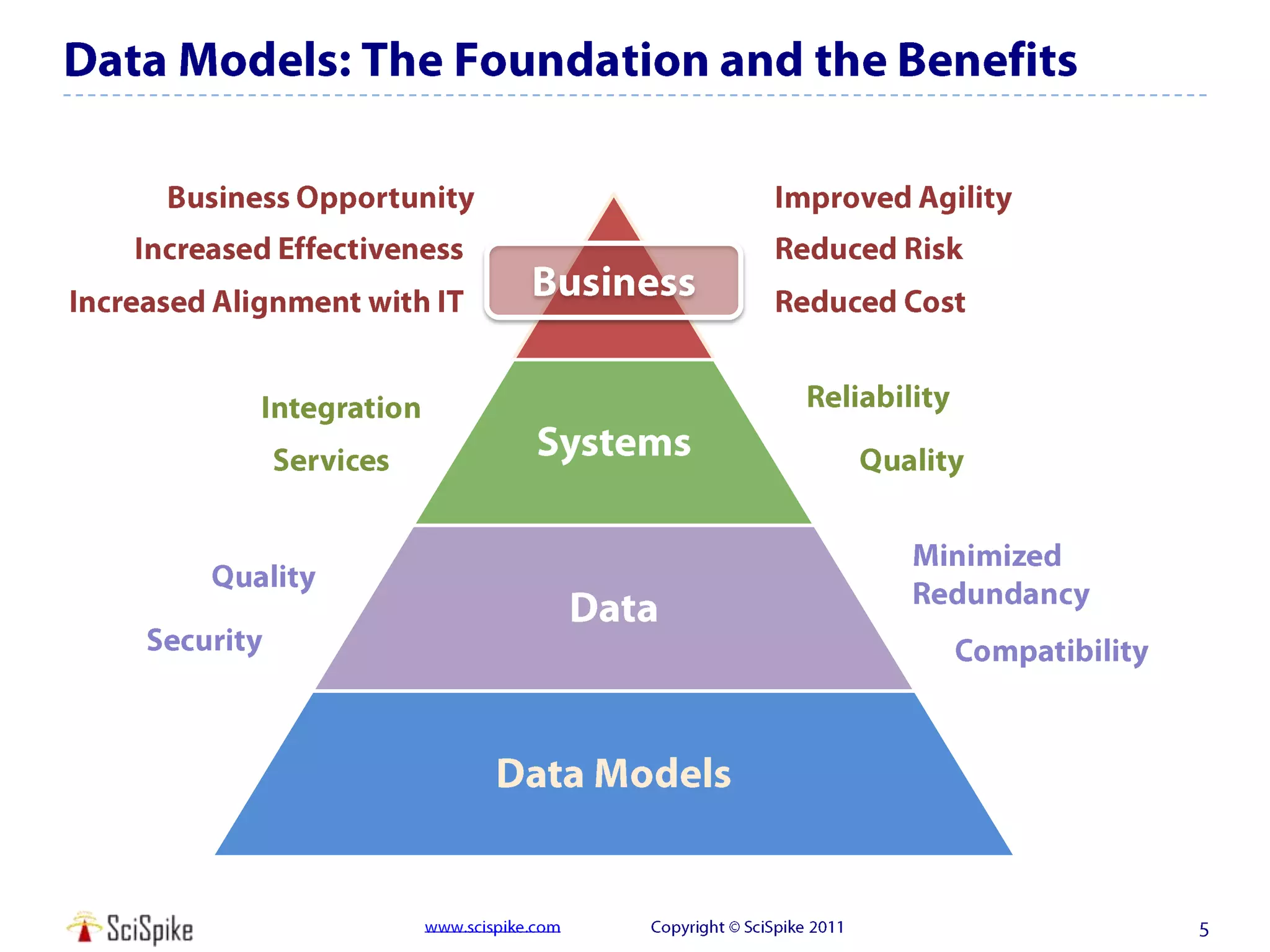 Data Models: The Foundation and the Benefits

Business Opportunity
Increased Effectiveness
Increased Alignment with IT

Business

Improved Agility
Reduced Risk
Reduced Cost

Integration
Services

Systems

Reliability
Quality

Quality
Security

Data

Minimized Redundancy
Compatibility

Data Models

SciSpike

www.scispike.com

Copyright © SciSpike 2011

5